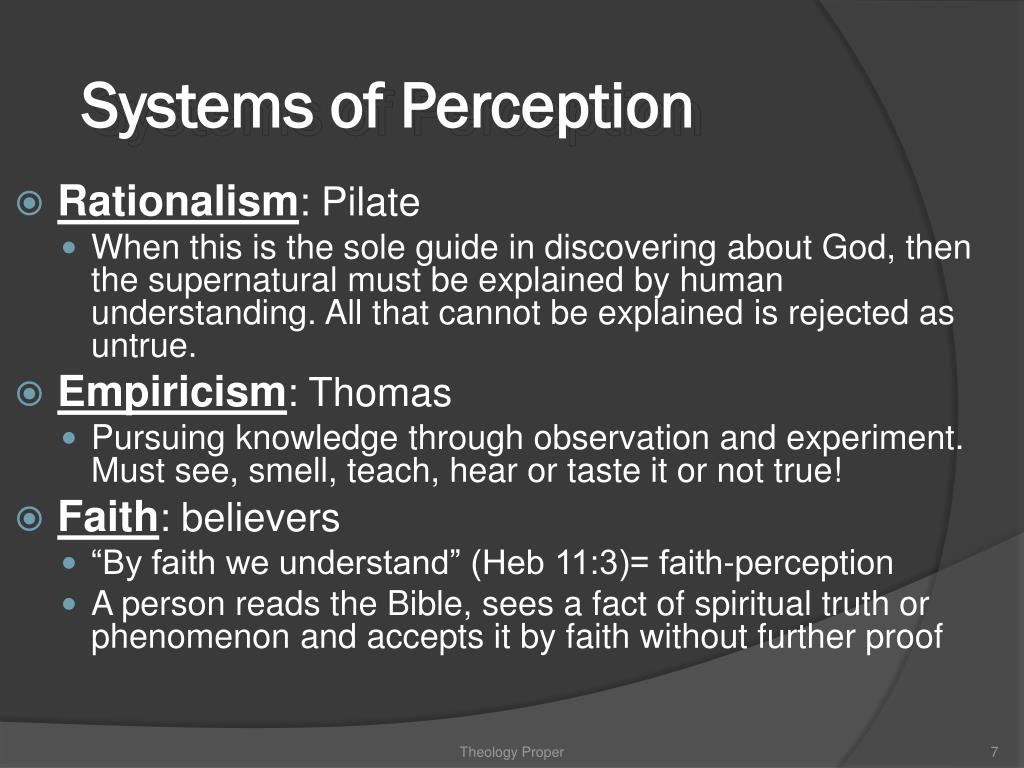 Systems of Perception

Rationalism: Pilate

When this is the sole guide in discovering about God, then the supernatural must be explained by human understanding. All that cannot be explained is rejected as untrue.

Empiricism: Thomas

Pursuing knowledge through observation and experiment. Must see, smell, teach, hear or taste it or not true!

Faith: believers

“By faith we understand” (Heb 11:3)= faith-perception

A person reads the Bible, sees a fact of spiritual truth or phenomenon and accepts it by faith without further proof

Theology Proper

7